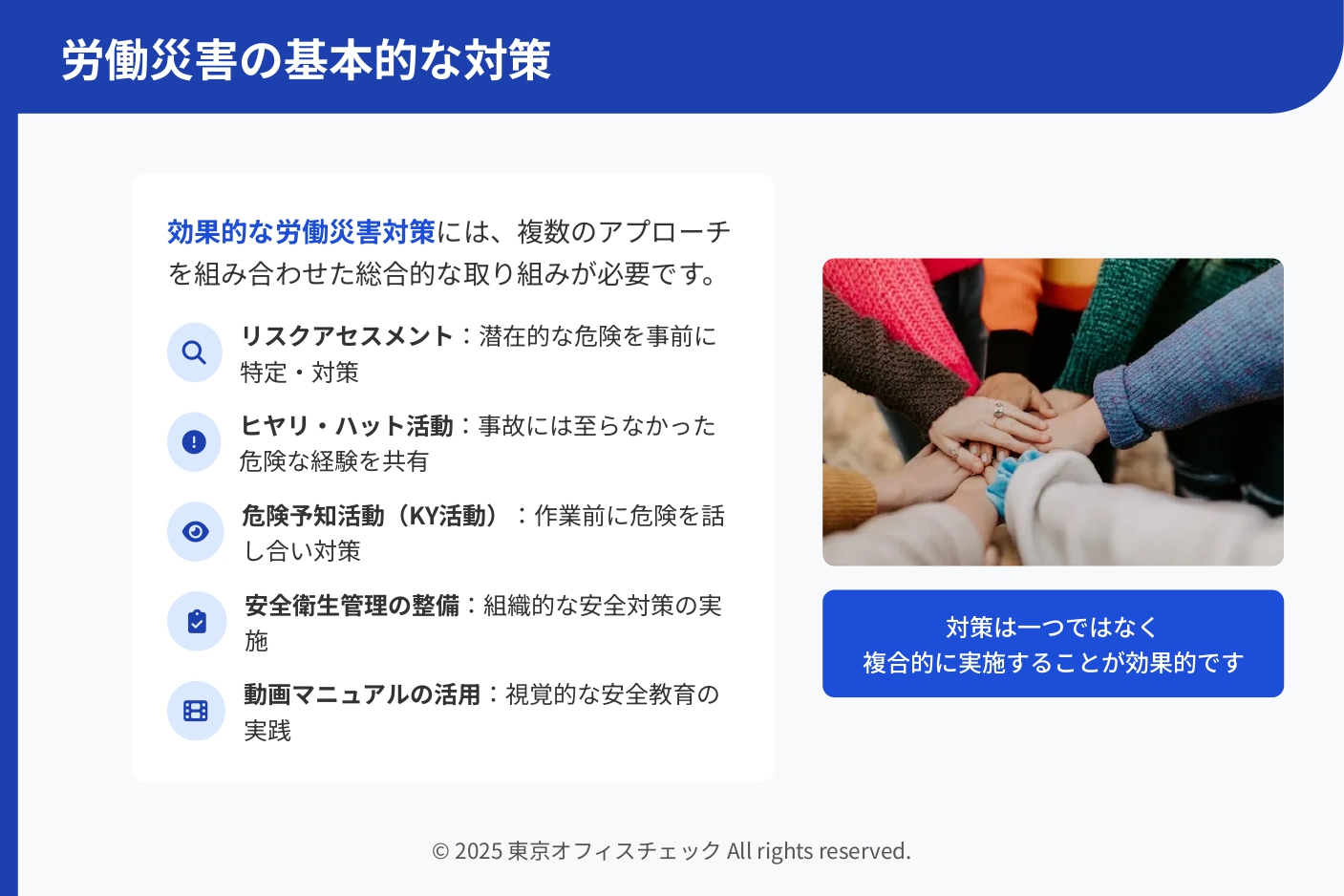 労働災害の基本的な対策

効果的な労働災害対策には、複数のアプローチを組み合わせた総合的な取り組みが必要です。

リスクアセスメント：潜在的な危険を事前に特定・対策

ヒヤリ・ハット活動：事故には至らなかった危険な経験を共有

危険予知活動（KY活動）：作業前に危険を話し合い対策

安全衛生管理の整備：組織的な安全対策の実施

動画マニュアルの活用：視覚的な安全教育の実践

対策は一つではなく
複合的に実施することが効果的です

© 2025 東京オフィスチェック All rights reserved.